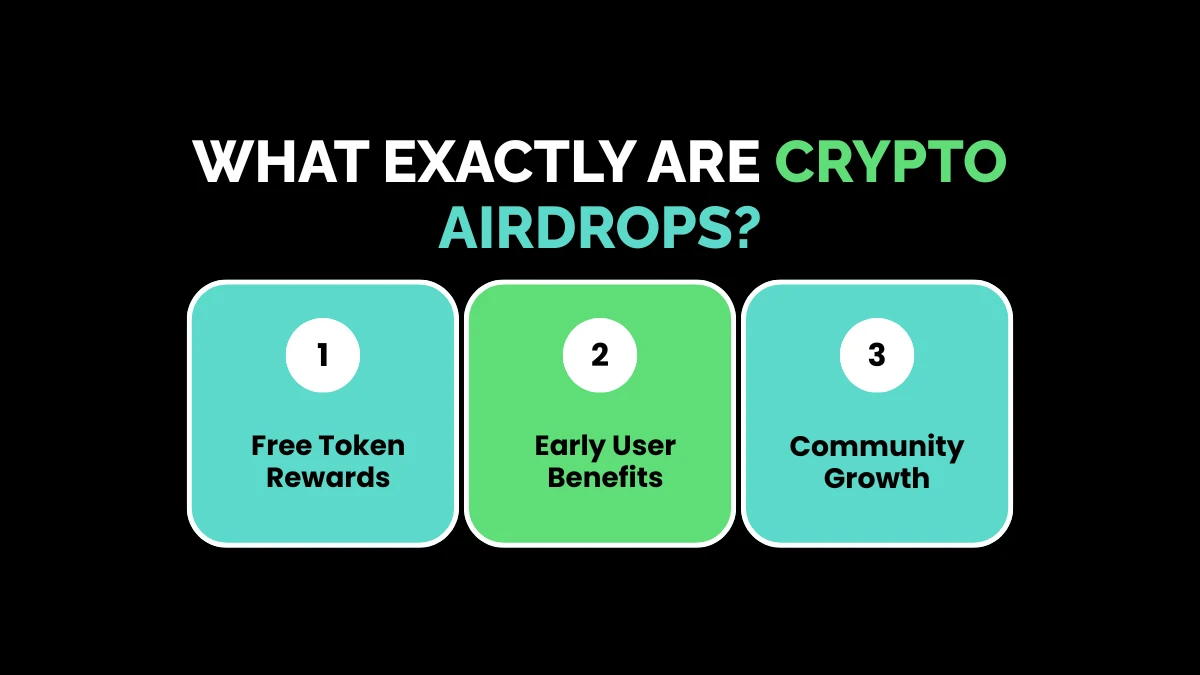 WHAT EXACTLY ARE CRYPTO AIRDROPS?

1

Free Token Rewards

2

Early User Benefits

3

Community Growth